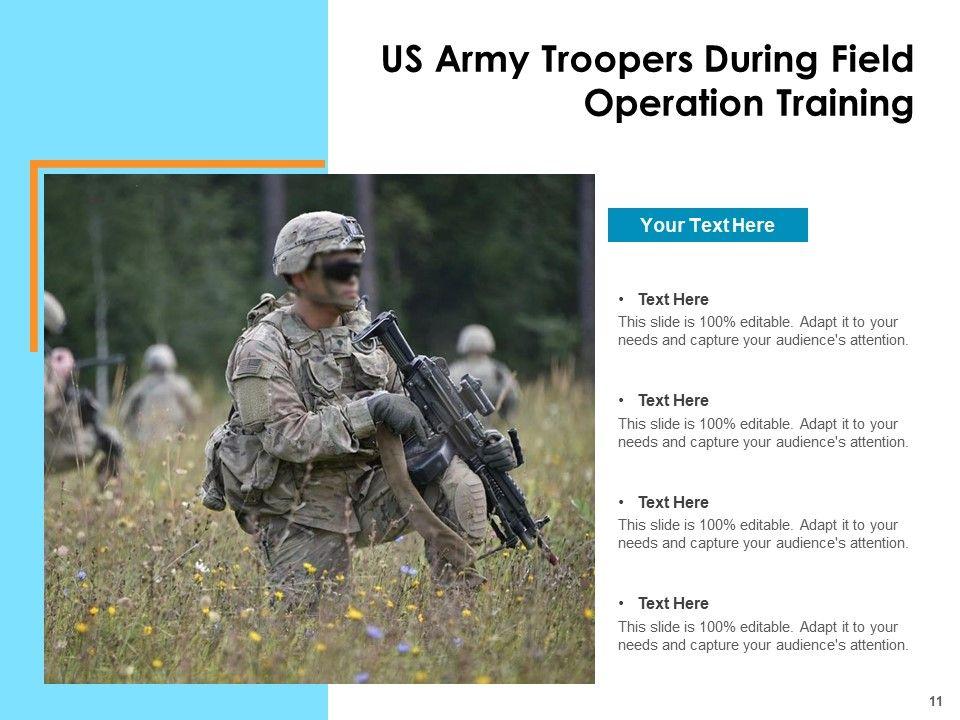 US Army Troopers During Field Operation Training

Your Text Here

• Text Here
This slide is 100% editable. Adapt it to your needs and capture your audience's attention.

• Text Here
This slide is 100% editable. Adapt it to your needs and capture your audience's attention.

• Text Here
This slide is 100% editable. Adapt it to your needs and capture your audience's attention.

• Text Here
This slide is 100% editable. Adapt it to your needs and capture your audience's attention.

11